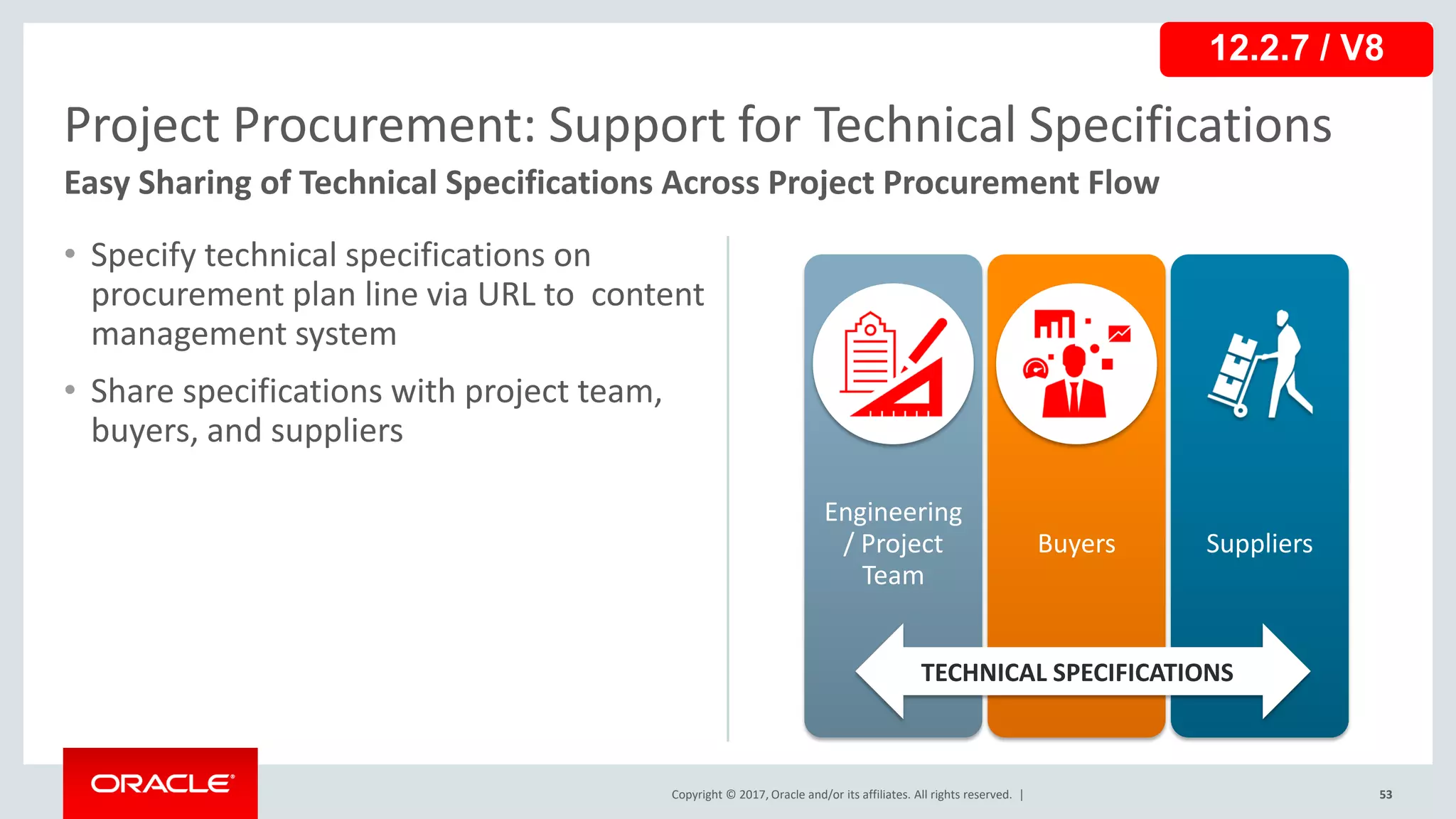 12.2.7 / V8

Project Procurement: Support for Technical Specifications

Easy Sharing of Technical Specifications Across Project Procurement Flow

• Specify technical specifications on procurement plan line via URL to content management system

• Share specifications with project team, buyers, and suppliers

Engineering / Project Team

Buyers

Suppliers

TECHNICAL SPECIFICATIONS

ORACLE

Copyright © 2017, Oracle and/or its affiliates. All rights reserved. |

53